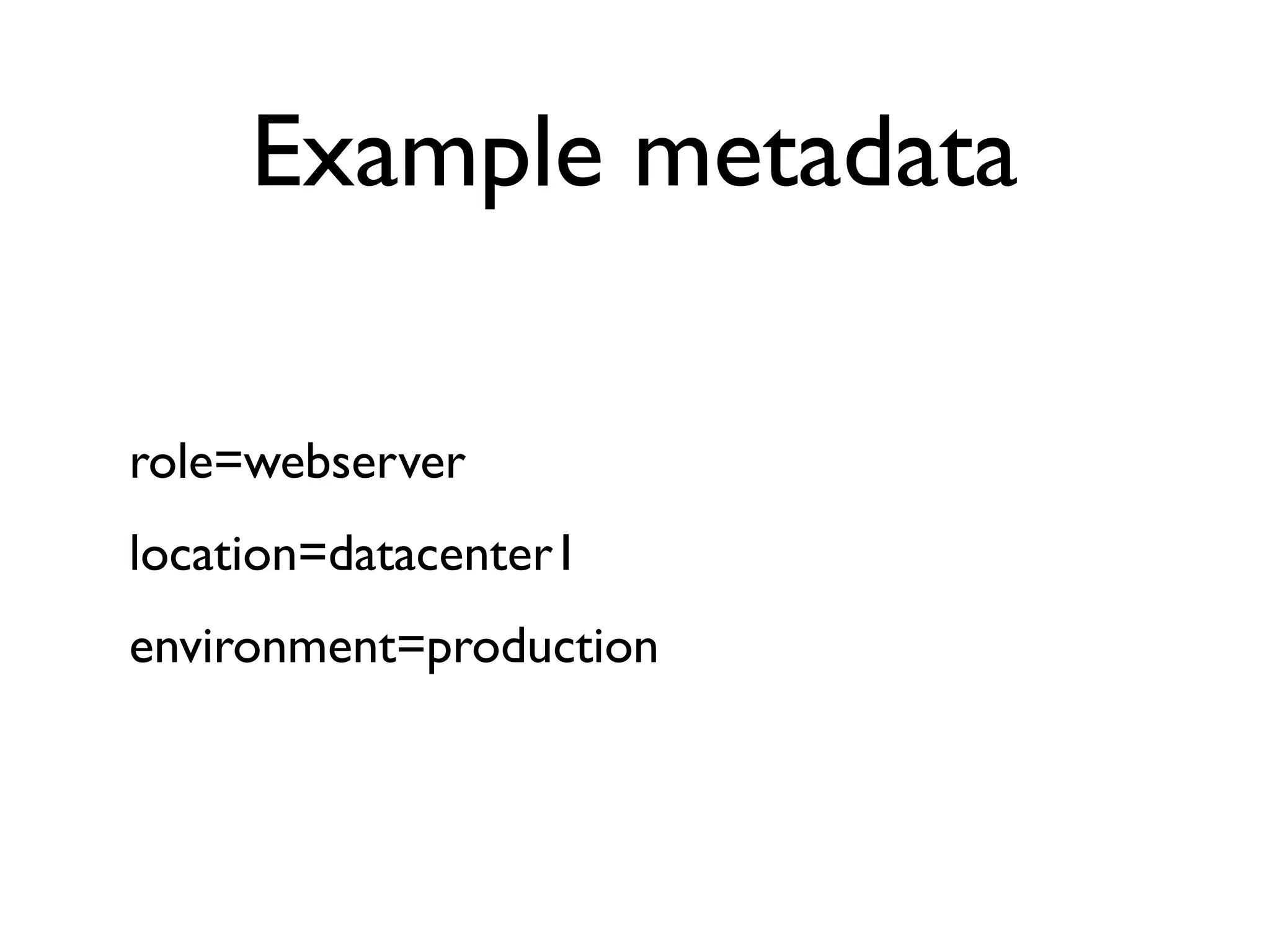 Example metadata

role=webserver

location=datacenter1

environment=production